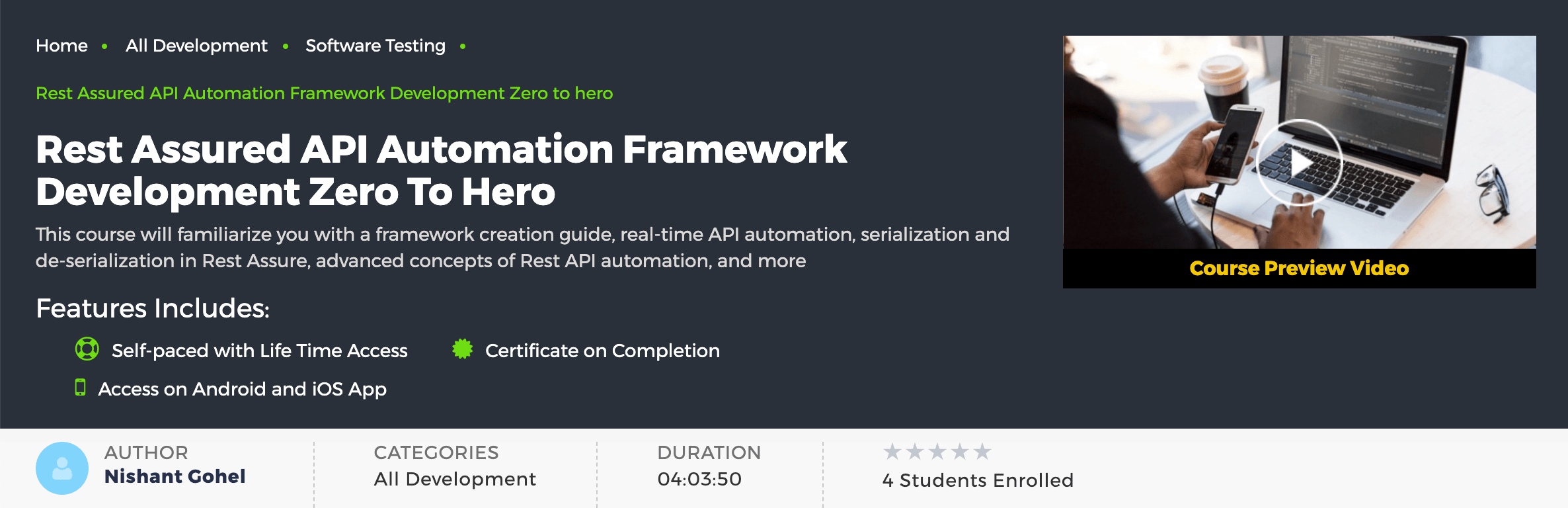 Home • All Development • Software Testing •

Rest Assured API Automation Framework Development Zero to hero

Rest Assured API Automation Framework Development Zero To Hero

This course will familiarize you with a framework creation guide, real-time API automation, serialization and de-serialization in Rest Assure, advanced concepts of Rest API automation, and more

Features Includes:

Self-paced with Life Time Access

Certificate on Completion

Access on Android and iOS App

Course Preview Video

AUTHOR
Nishant Gohel

CATEGORIES
All Development

DURATION
04:03:50

4 Students Enrolled